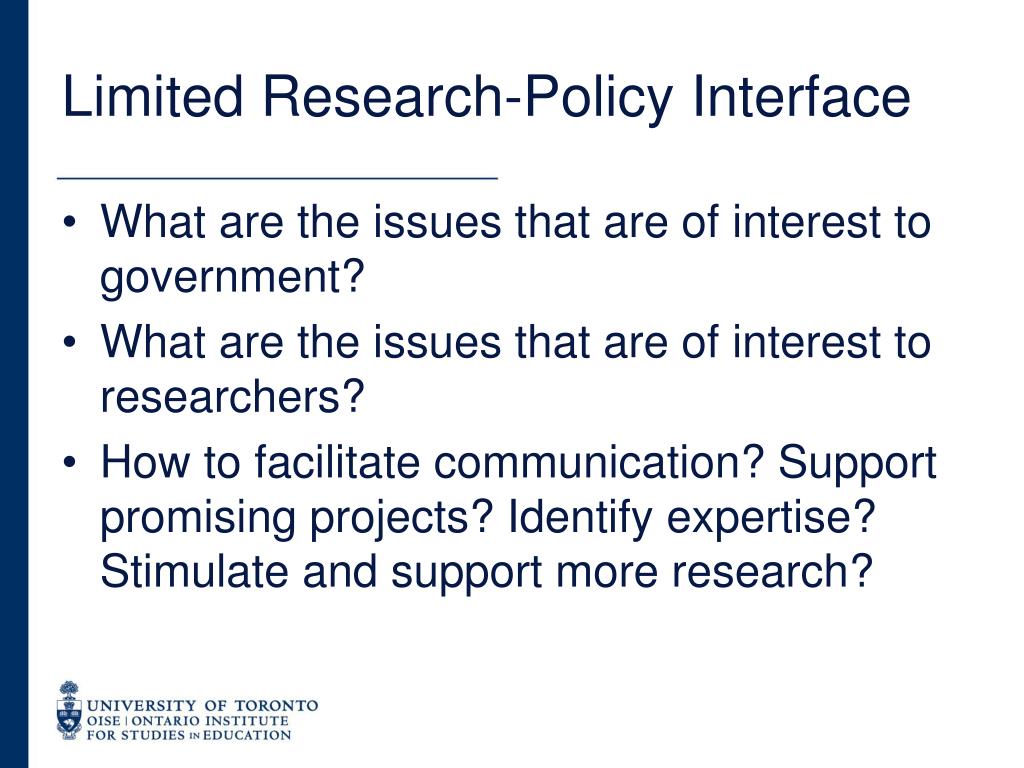 Limited Research-Policy Interface

• What are the issues that are of interest to government?
• What are the issues that are of interest to researchers?
• How to facilitate communication? Support promising projects? Identify expertise? Stimulate and support more research?

UNIVERSITY OF TORONTO
OISE | ONTARIO INSTITUTE FOR STUDIES IN EDUCATION